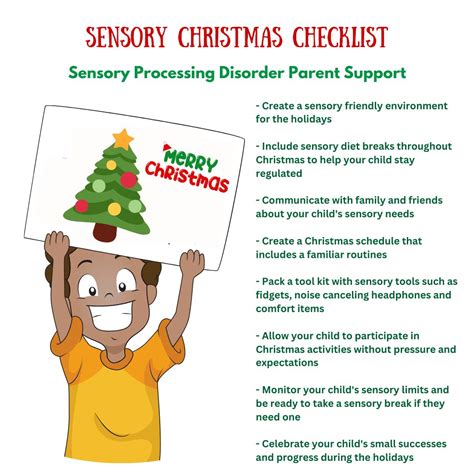 SENSORY CHRISTMAS CHECKLIST

Sensory Processing Disorder Parent Support

MERRY CHRISTMAS

- Create a sensory friendly environment for the holidays

- Include sensory diet breaks throughout Christmas to help your child stay regulated

- Communicate with family and friends about your child's sensory needs

- Create a Christmas schedule that includes a familiar routines

- Pack a tool kit with sensory tools such as fidgets, noise canceling headphones and comfort items

- Allow your child to participate in Christmas activities without pressure and expectations

- Monitor your child's sensory limits and be ready to take a sensory break if they need one

- Celebrate your child's small successes and progress during the holidays